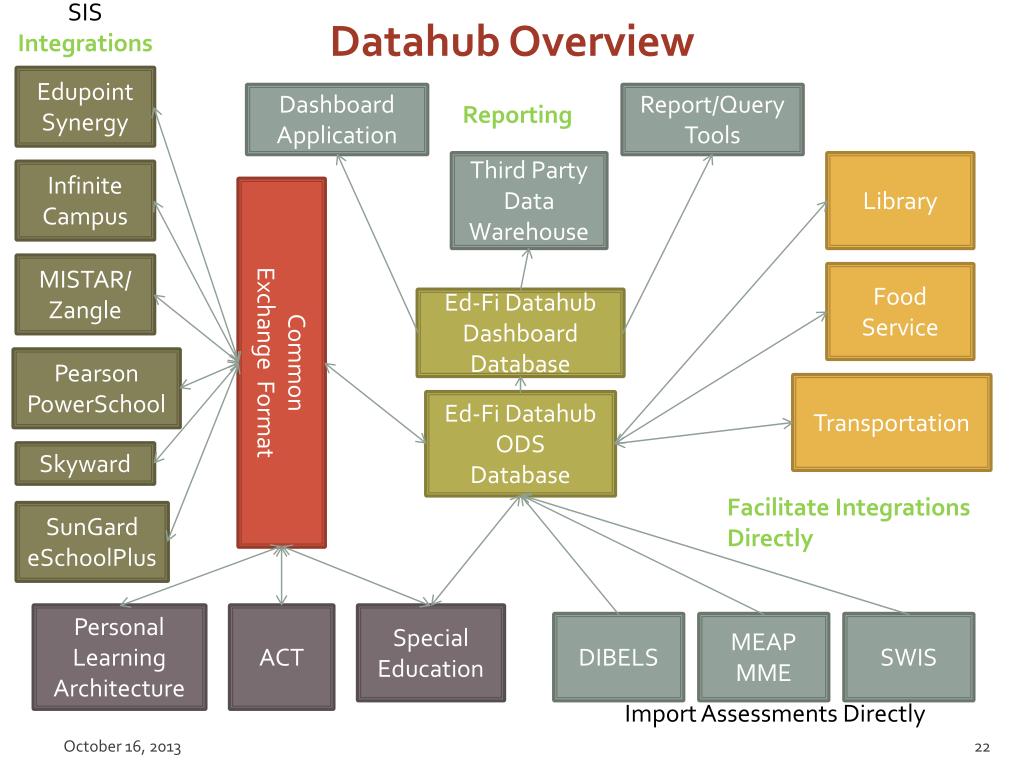 SIS
Integrations

Datahub Overview

Edupoint Synergy

Infinite Campus

MISTAR/ Zangle

Pearson PowerSchool

Skyward

SunGard eSchoolPlus

Common Exchange Format

Dashboard Application

Reporting

Report/Query Tools

Third Party Data Warehouse

Ed-Fi Datahub Dashboard Database

Ed-Fi Datahub ODS Database

Library

Food Service

Transportation

Facilitate Integrations Directly

Personal Learning Architecture

ACT

Special Education

DIBELS

MEAP MME

SWIS

Import Assessments Directly

October 16, 2013

22